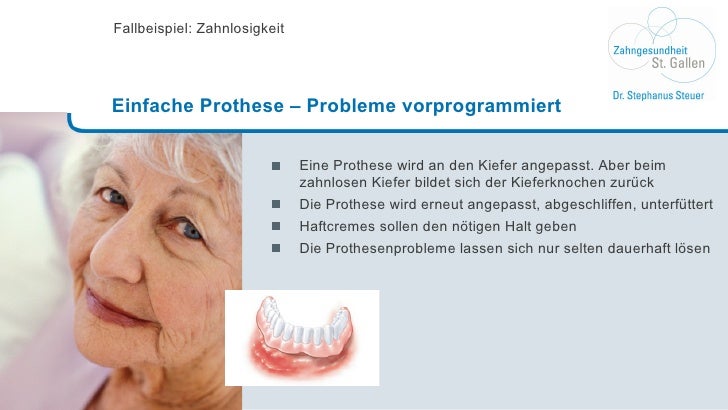 Fallbeispiel: Zahnlosigkeit

Zahngesundheit
St. Gallen
Dr. Stephanus Steuer

Einfache Prothese – Probleme vorprogrammiert

- Eine Prothese wird an den Kiefer angepasst. Aber beim zahnlosen Kiefer bildet sich der Kieferknochen zurück
- Die Prothese wird erneut angepasst, abgeschliffen, unterfüttert
- Haftcremes sollen den nötigen Halt geben
- Die Prothesenprobleme lassen sich nur selten dauerhaft lösen